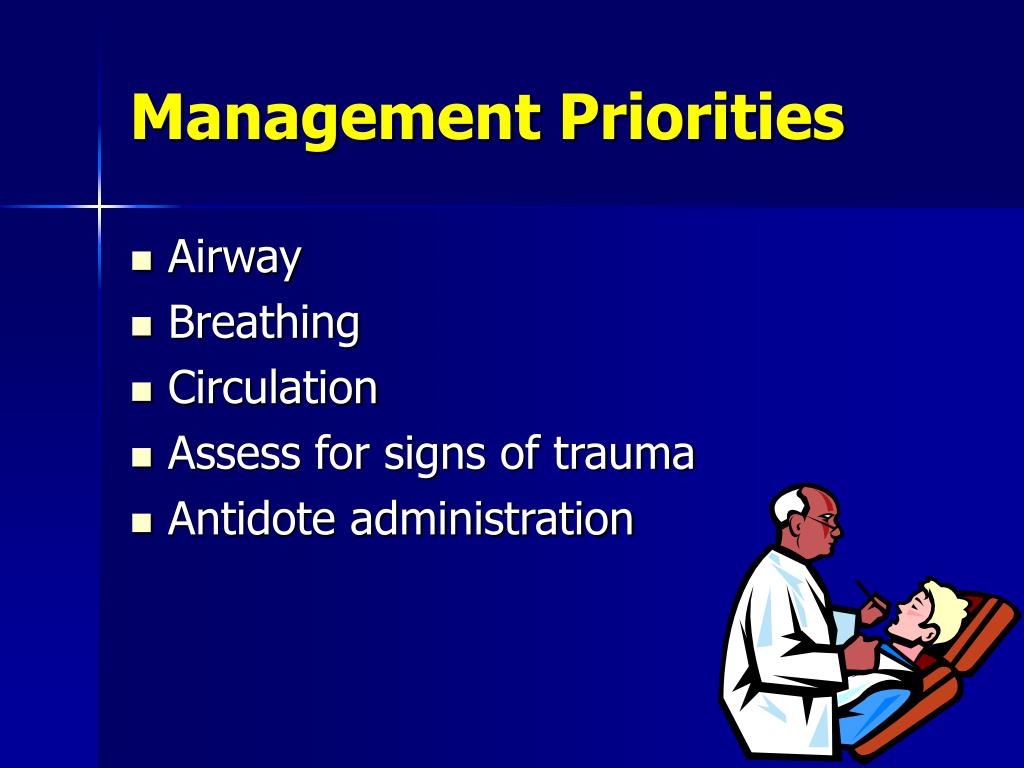 Management Priorities

- Airway
- Breathing
- Circulation
- Assess for signs of trauma
- Antidote administration